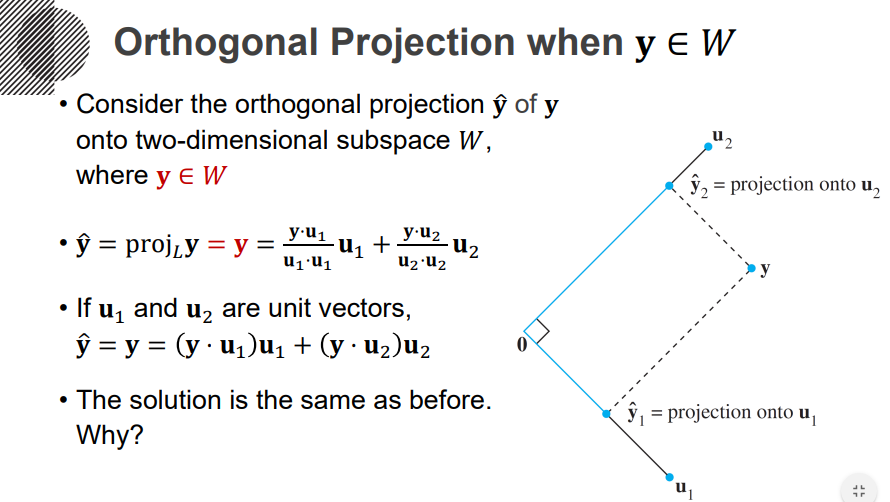 Orthogonal Projection when $\mathbf{y} \in W$

• Consider the orthogonal projection $\hat{\mathbf{y}}$ of $\mathbf{y}$ onto two-dimensional subspace $W$, where $\mathbf{y} \in W$

• $\hat{\mathbf{y}} = \text{proj}_L \mathbf{y} = \mathbf{y} = \frac{\mathbf{y} \cdot \mathbf{u}_1}{\mathbf{u}_1 \cdot \mathbf{u}_1}\mathbf{u}_1 + \frac{\mathbf{y} \cdot \mathbf{u}_2}{\mathbf{u}_2 \cdot \mathbf{u}_2}\mathbf{u}_2$

• If $\mathbf{u}_1$ and $\mathbf{u}_2$ are unit vectors, $\hat{\mathbf{y}} = \mathbf{y} = (\mathbf{y} \cdot \mathbf{u}_1)\mathbf{u}_1 + (\mathbf{y} \cdot \mathbf{u}_2)\mathbf{u}_2$

• The solution is the same as before. Why?

$\mathbf{u}_2$

$\hat{\mathbf{y}}_2$ = projection onto $\mathbf{u}_2$

$\mathbf{y}$

$\mathbf{0}$

$\hat{\mathbf{y}}_1$ = projection onto $\mathbf{u}_1$

$\mathbf{u}_1$